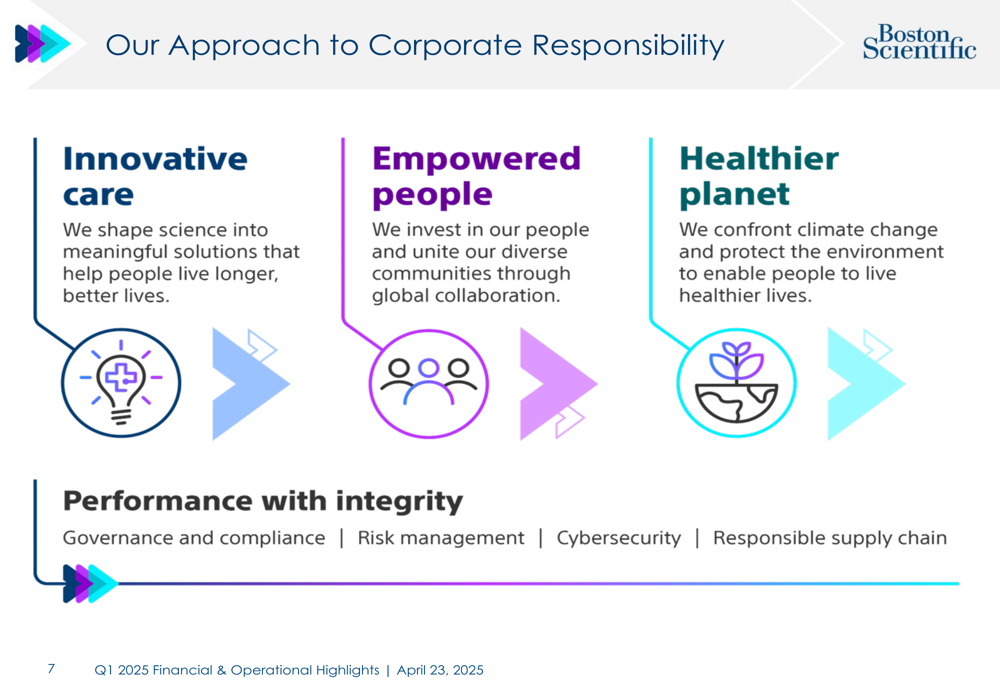 Our Approach to Corporate Responsibility

Boston Scientific

Innovative care

We shape science into meaningful solutions that help people live longer, better lives.

Empowered people

We invest in our people and unite our diverse communities through global collaboration.

Healthier planet

We confront climate change and protect the environment to enable people to live healthier lives.

Performance with integrity

Governance and compliance | Risk management | Cybersecurity | Responsible supply chain

7 Q1 2025 Financial & Operational Highlights | April 23, 2025